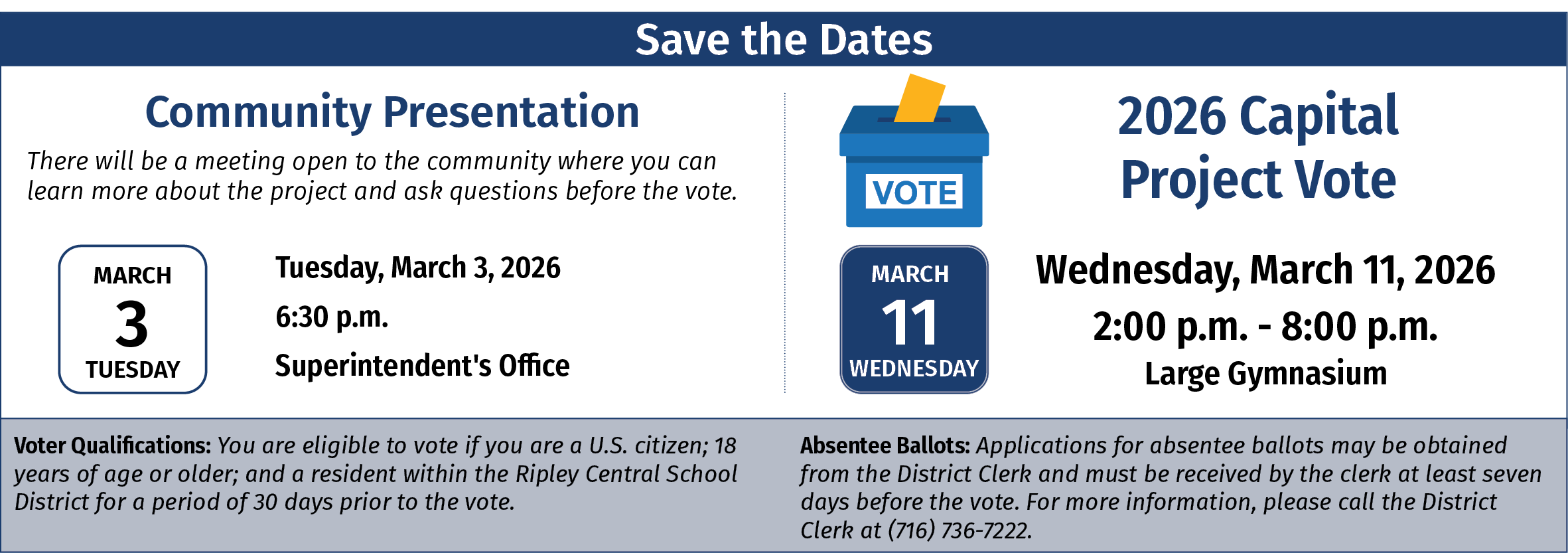 Save the Dates

Community Presentation

There will be a meeting open to the community where you can learn more about the project and ask questions before the vote.

MARCH
3
TUESDAY

Tuesday, March 3, 2026
6:30 p.m.
Superintendent's Office

VOTE

2026 Capital Project Vote

MARCH
11
WEDNESDAY

Wednesday, March 11, 2026
2:00 p.m. - 8:00 p.m.
Large Gymnasium

Voter Qualifications: You are eligible to vote if you are a U.S. citizen; 18 years of age or older; and a resident within the Ripley Central School District for a period of 30 days prior to the vote.

Absentee Ballots: Applications for absentee ballots may be obtained from the District Clerk and must be received by the clerk at least seven days before the vote. For more information, please call the District Clerk at (716) 736-7222.